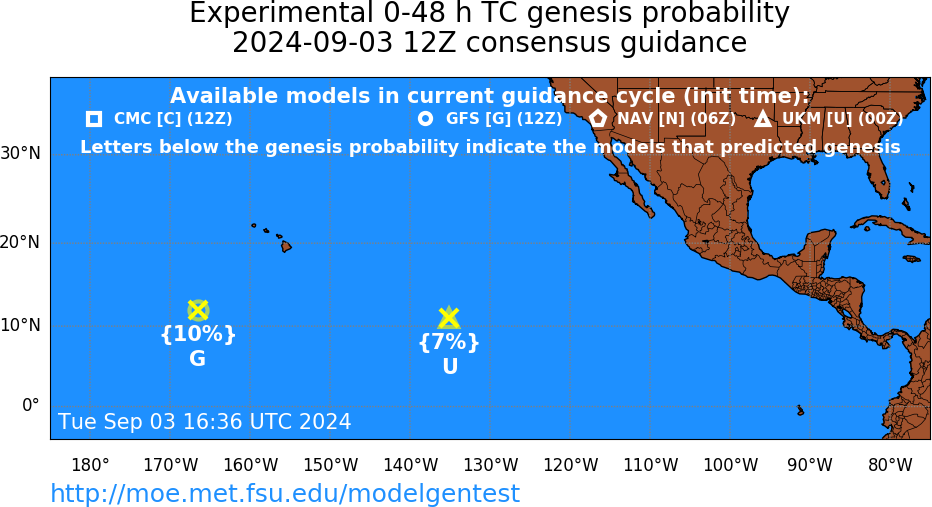 Experimental 0-48 h TC genesis probability
2024-09-03 12Z consensus guidance

Available models in current guidance cycle (init time):
CMC [C] (12Z)
GFS [G] (12Z)
NAV [N] (06Z)
UKM [U] (00Z)
Letters below the genesis probability indicate the models that predicted genesis

30°N
20°N
10°N
0°

{10%}
G

{7%}
U

Tue Sep 03 16:36 UTC 2024

180°
170°W
160°W
150°W
140°W
130°W
120°W
110°W
100°W
90°W
80°W

http://moe.met.fsu.edu/modelgentest